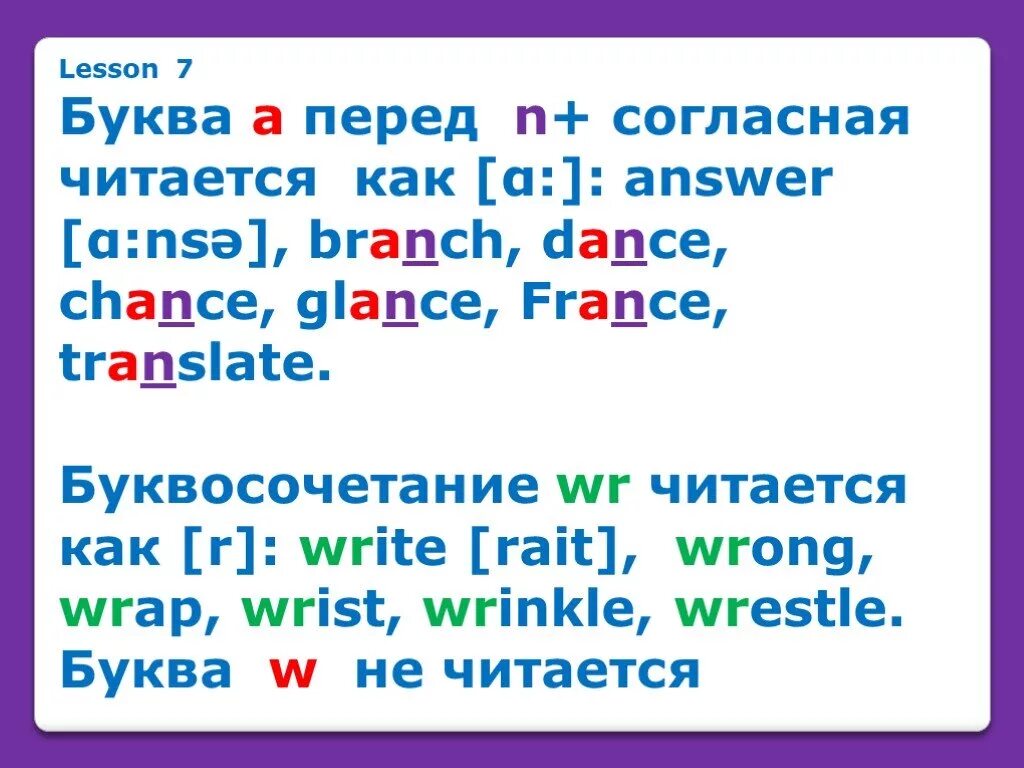 Lesson 7

Буква a перед n+ согласная читается как [ɑ:]: answer [ɑ:nsə], branch, dance, chance, glance, France, translate.

Буквосочетание wr читается как [r]: write [rait], wrong, wrap, wrist, wrinkle, wrestle. Буква w не читается